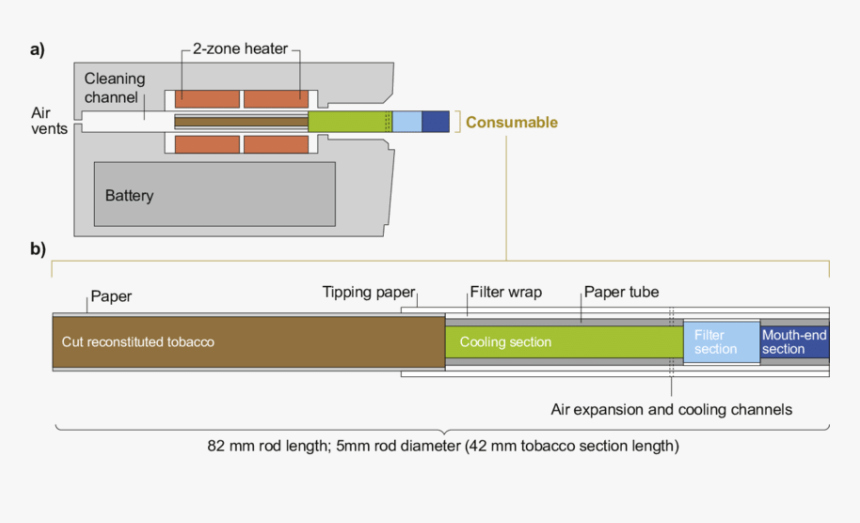 a)

2-zone heater

Cleaning channel

Air vents

Consumable

Battery

b)

Paper

Tipping paper

Filter wrap

Paper tube

Cut reconstituted tobacco

Cooling section

Filter section

Mouth-end section

Air expansion and cooling channels

82 mm rod length; 5mm rod diameter (42 mm tobacco section length)